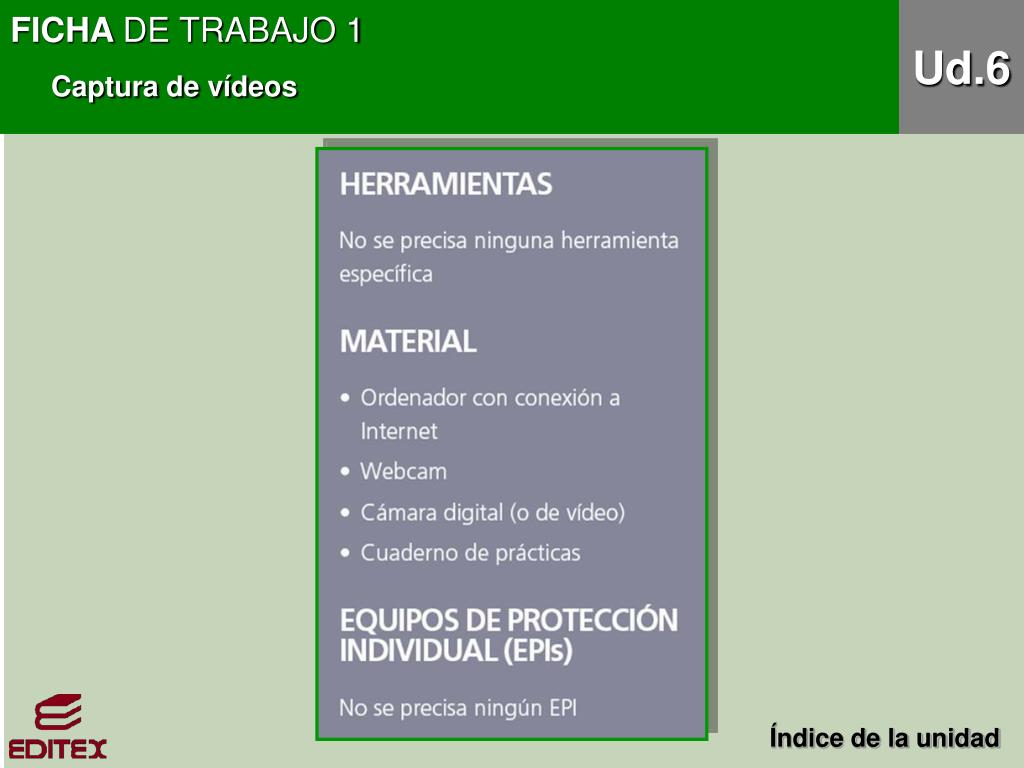 FICHA DE TRABAJO 1

Captura de vídeos

Ud.6

HERRAMIENTAS

No se precisa ninguna herramienta específica

MATERIAL

• Ordenador con conexión a Internet
• Webcam
• Cámara digital (o de vídeo)
• Cuaderno de prácticas

EQUIPOS DE PROTECCIÓN INDIVIDUAL (EPIs)

No se precisa ningún EPI

EDITEX

Índice de la unidad